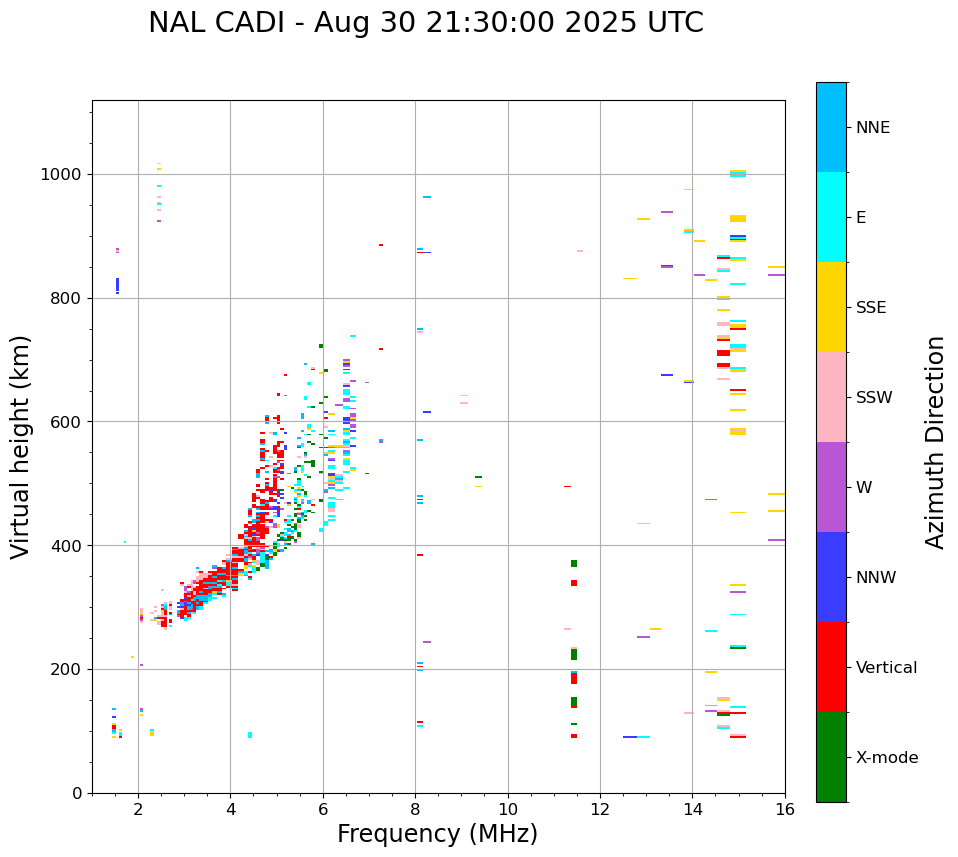 NAL CADI - Aug 30 21:30:00 2025 UTC

Virtual height (km)

1000
800
600
400
200
0

2
4
6
8
10
12
14
16

Frequency (MHz)

NNE
E
SSE
SSW
W
NNW
Vertical
X-mode

Azimuth Direction